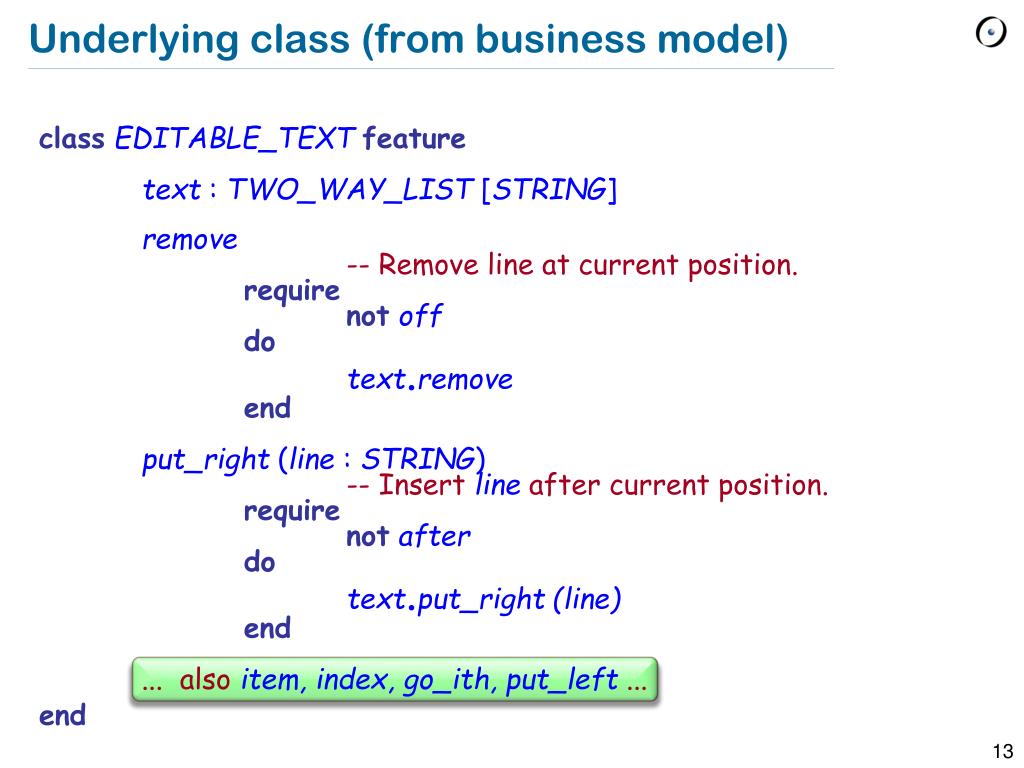 Underlying class (from business model)

class EDITABLE_TEXT feature

text : TWO_WAY_LIST [STRING]

remove
-- Remove line at current position.
require
not off
do
text.remove
end

put_right (line : STRING)
-- Insert line after current position.
require
not after
do
text.put_right (line)
end

... also item, index, go_ith, put_left ...

end

13